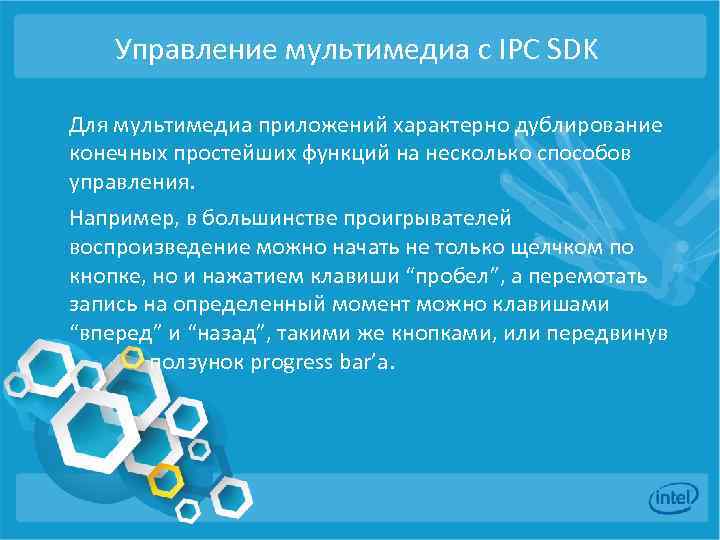 Управление мультимедиа с IPC SDK

Для мультимедиа приложений характерно дублирование конечных простейших функций на несколько способов управления.

Например, в большинстве проигрывателей воспроизведение можно начать не только щелчком по кнопке, но и нажатием клавиши “пробел”, а перемотать запись на определенный момент можно клавишами “вперед” и “назад”, такими же кнопками, или передвинув ползунок progress bar’a.

intel